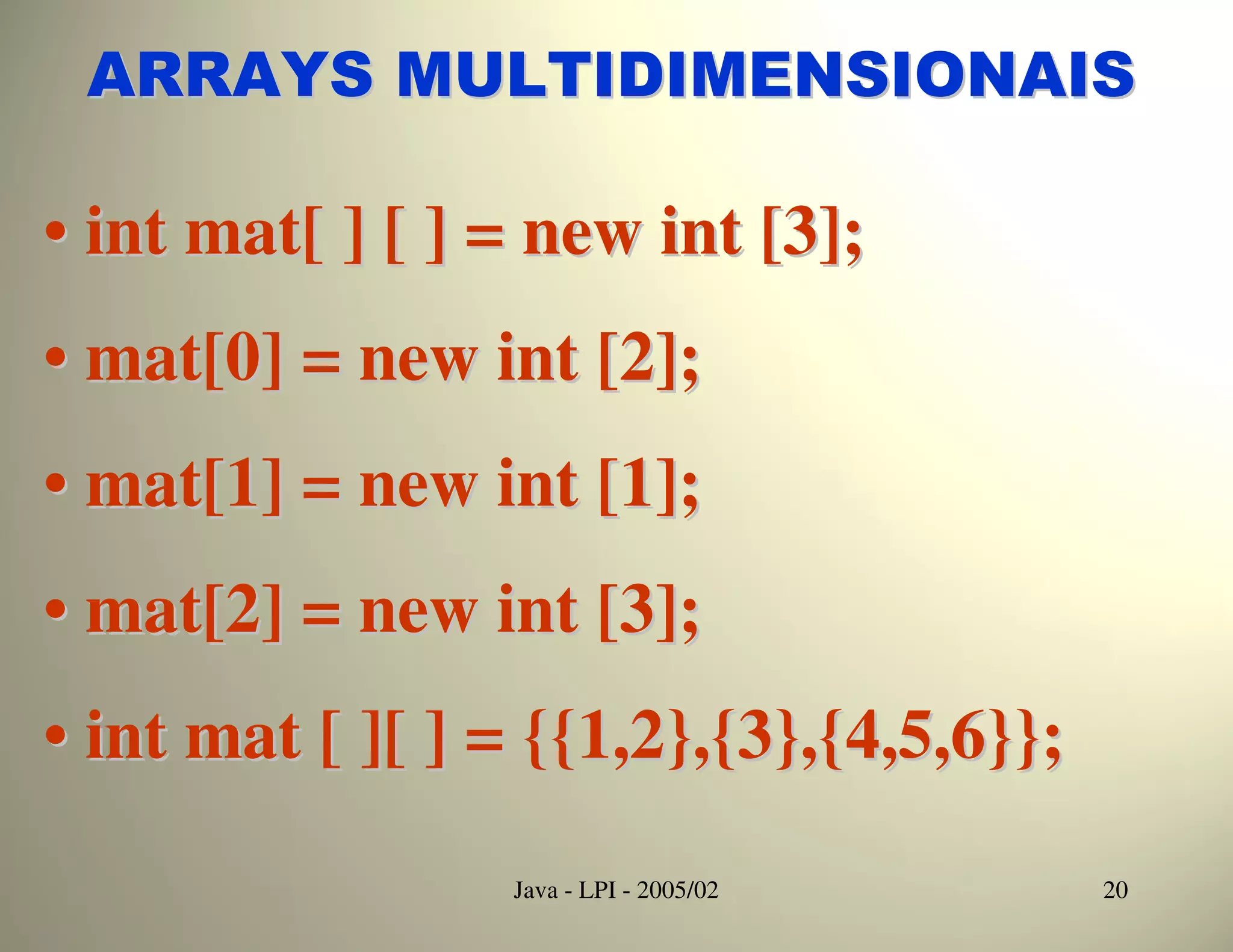 ARRAYS MULTIDIMENSIONAIS

• int mat[ ] [ ] = new int [3];

• mat[0] = new int [2];

• mat[1] = new int [1];

• mat[2] = new int [3];

• int mat [ ][ ] = {{1,2},{3},{4,5,6}};

Java - LPI - 2005/02

20